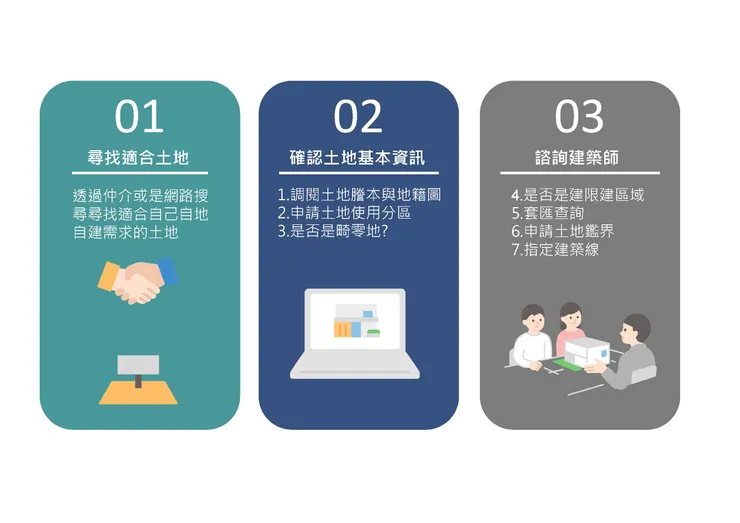 01

尋找適合土地

透過仲介或是網路搜尋尋找適合自己自地自建需求的土地

02

確認土地基本資訊

1.調閱土地謄本與地籍圖
2.申請土地使用分區
3.是否是畸零地?

03

諮詢建築師

4.是否是建限建區域
5.套匯查詢
6.申請土地鑑界
7.指定建築線